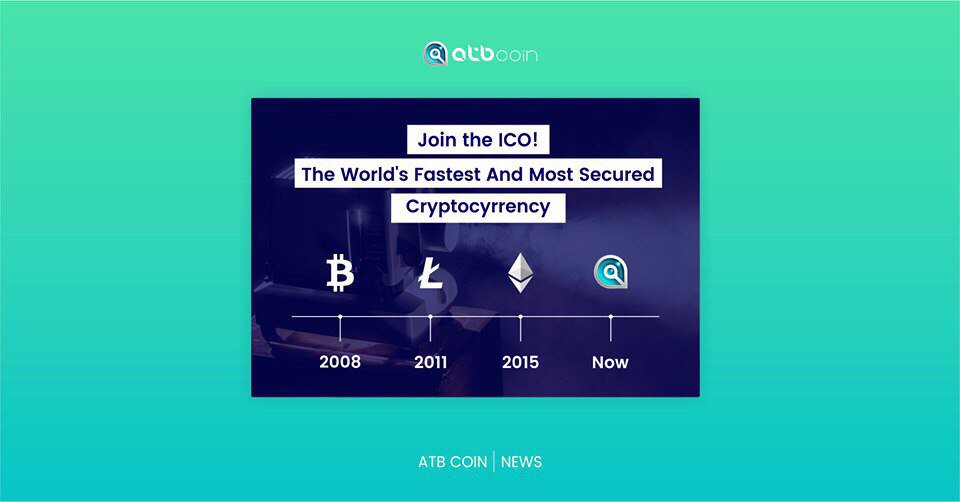 atbcoin

Join the ICO!

The World's Fastest And Most Secured

Cryptocyrrency

2008

2011

2015

Now

ATB COIN | NEWS